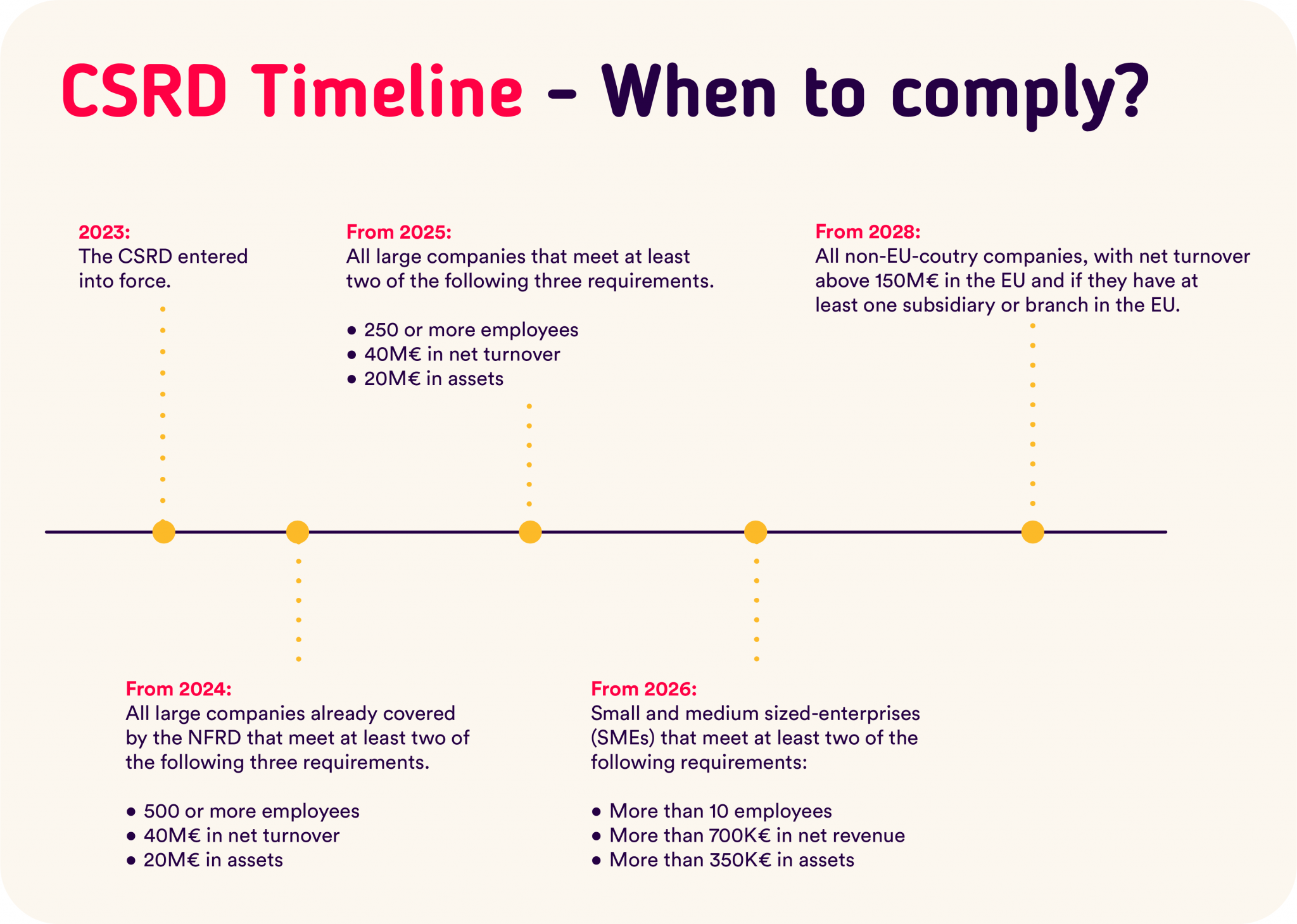 CSRD Timeline – When to comply?

2023:
The CSRD entered into force.

From 2025:
All large companies that meet at least two of the following three requirements.

• 250 or more employees
• 40M€ in net turnover
• 20M€ in assets

From 2028:
All non-EU-coutry companies, with net turnover above 150M€ in the EU and if they have at least one subsidiary or branch in the EU.

From 2024:
All large companies already covered by the NFRD that meet at least two of the following three requirements.

• 500 or more employees
• 40M€ in net turnover
• 20M€ in assets

From 2026:
Small and medium sized-enterprises (SMEs) that meet at least two of the following requirements:

• More than 10 employees
• More than 700K€ in net revenue
• More than 350K€ in assets